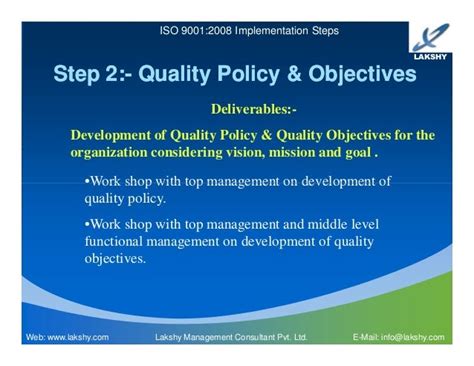 ISO 9001:2008 Implementation Steps

LAKSHY

Step 2:- Quality Policy & Objectives

Deliverables:-

Development of Quality Policy & Quality Objectives for the organization considering vision, mission and goal .

•Work shop with top management on development of quality policy.

•Work shop with top management and middle level functional management on development of quality objectives.

Web: www.lakshy.com Lakshy Management Consultant Pvt. Ltd. E-Mail: info@lakshy.com